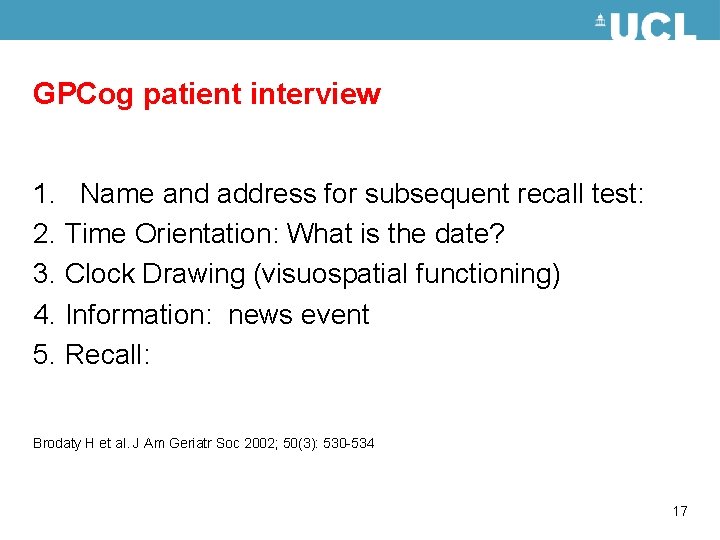 UCL

GPCog patient interview

1. Name and address for subsequent recall test:
2. Time Orientation: What is the date?
3. Clock Drawing (visuospatial functioning)
4. Information: news event
5. Recall:

Brodaty H et al. J Am Geriatr Soc 2002; 50(3): 530-534

17